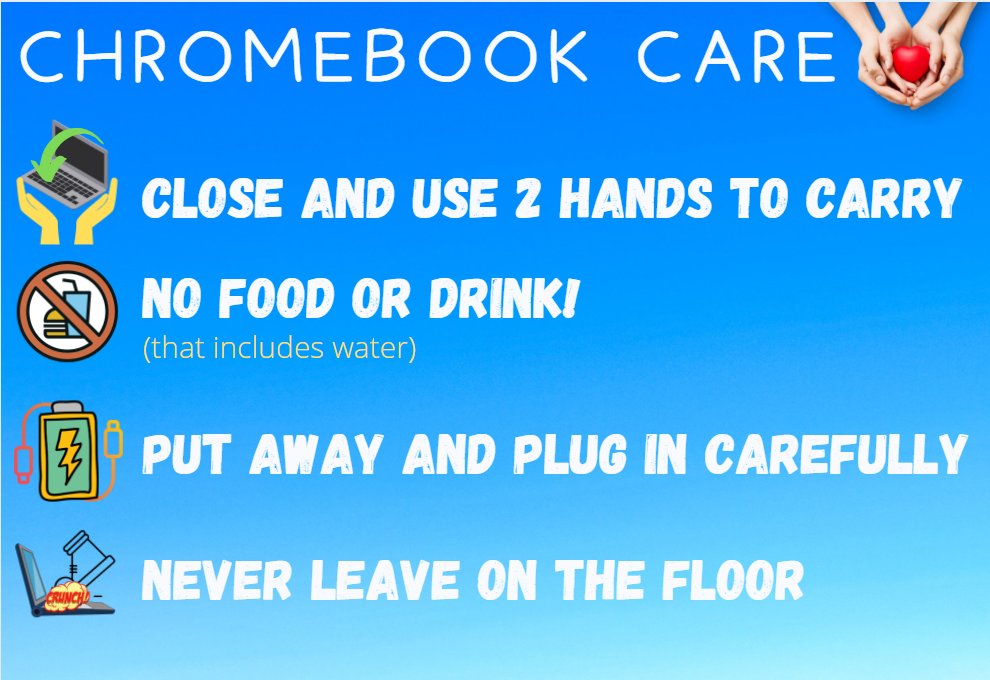 CHROMEBOOK CARE

CLOSE AND USE 2 HANDS TO CARRY

NO FOOD OR DRINK!
(that includes water)

PUT AWAY AND PLUG IN CAREFULLY

CRUNCH!

NEVER LEAVE ON THE FLOOR